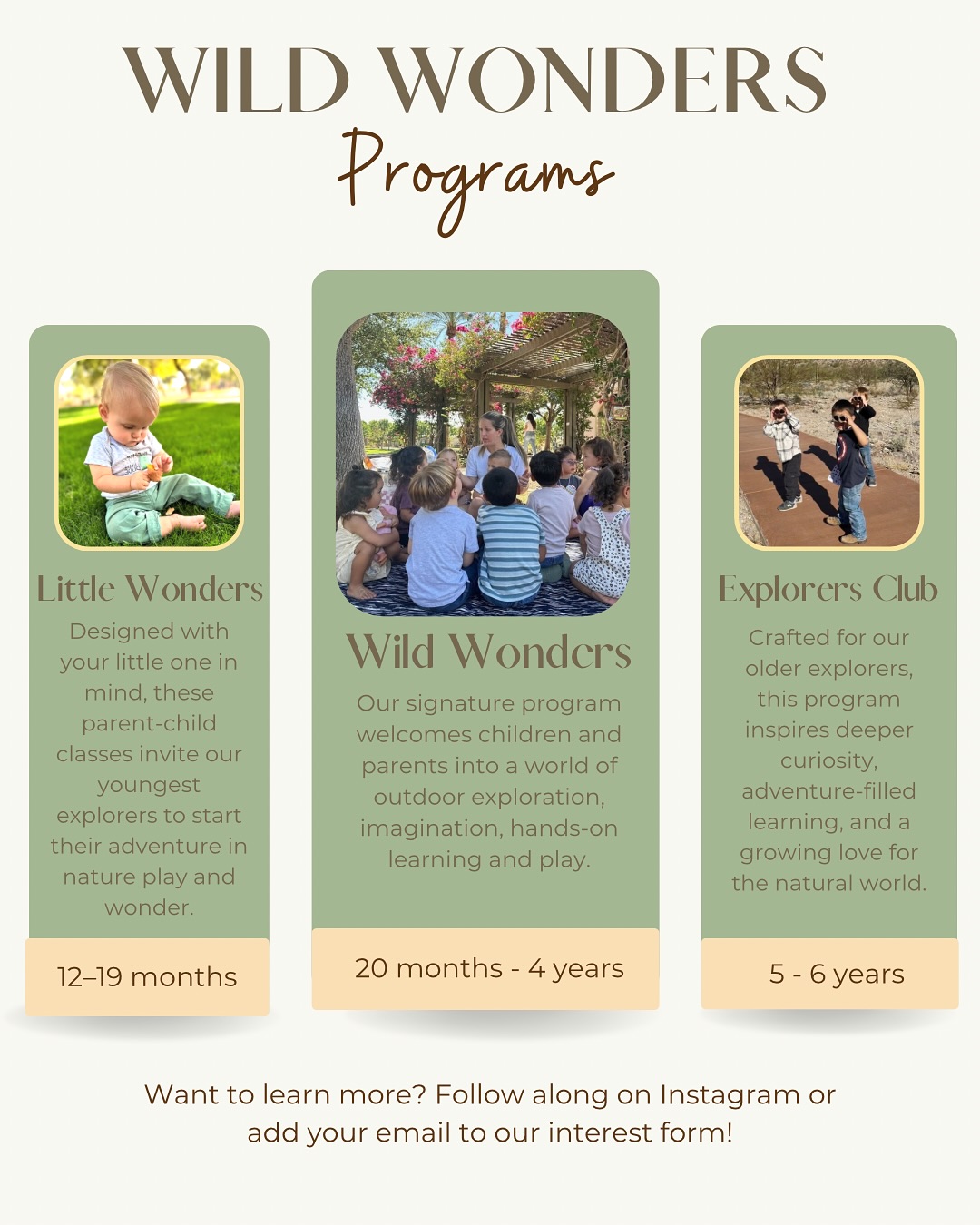 WILD WONDERS
Programs

Little Wonders
Designed with your little one in mind, these parent-child classes invite our youngest explorers to start their adventure in nature play and wonder.

12–19 months

Wild Wonders
Our signature program welcomes children and parents into a world of outdoor exploration, imagination, hands-on learning and play.

20 months - 4 years

Explorers Club
Crafted for our older explorers, this program inspires deeper curiosity, adventure-filled learning, and a growing love for the natural world.

5 - 6 years

Want to learn more? Follow along on Instagram or add your email to our interest form!